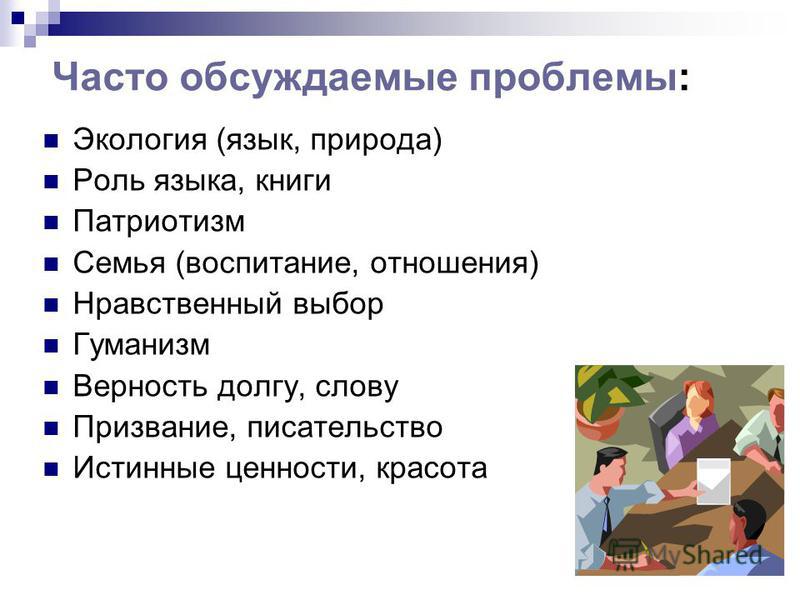 Часто обсуждаемые проблемы:

- Экология (язык, природа)
- Роль языка, книги
- Патриотизм
- Семья (воспитание, отношения)
- Нравственный выбор
- Гуманизм
- Верность долгу, слову
- Призвание, писательство
- Истинные ценности, красота

MyShared